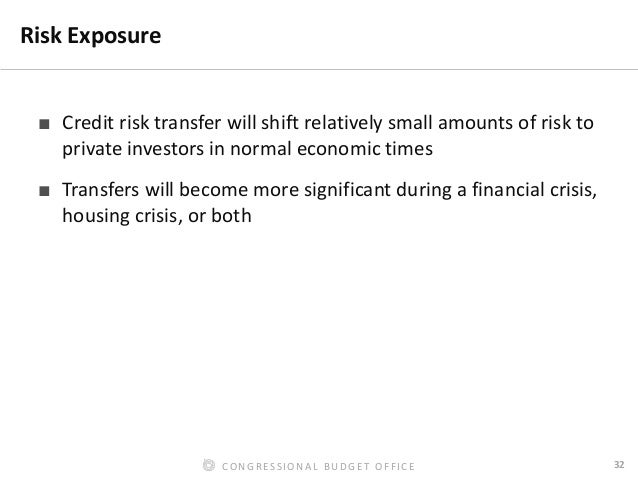 Risk Exposure

■ Credit risk transfer will shift relatively small amounts of risk to private investors in normal economic times

■ Transfers will become more significant during a financial crisis, housing crisis, or both

CONGRESSIONAL BUDGET OFFICE

32